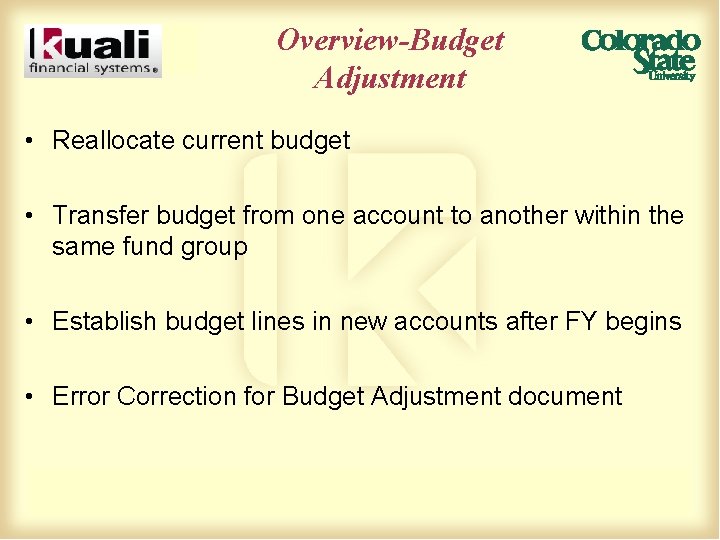 kuali financial systems®

Overview-Budget Adjustment

Colorado State University

• Reallocate current budget

• Transfer budget from one account to another within the same fund group

• Establish budget lines in new accounts after FY begins

• Error Correction for Budget Adjustment document